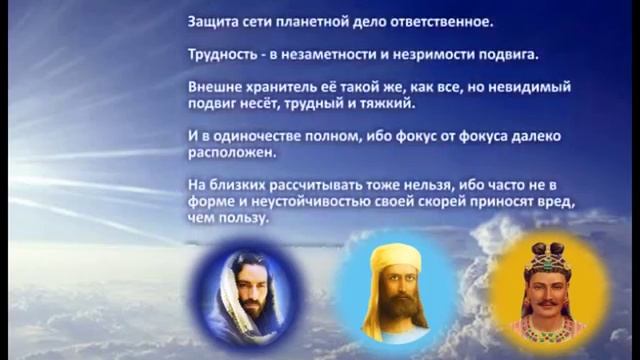 Защита сети планетной дело ответственное.

Трудность - в незаметности и незримости подвига.

Внешне хранитель её такой же, как все, но невидимый подвиг несёт, трудный и тяжкий.

И в одиночестве полном, ибо фокус от фокуса далеко расположен.

На близких рассчитывать тоже нельзя, ибо часто не в форме и неустойчивостью своей скорей приносят вред, чем пользу.